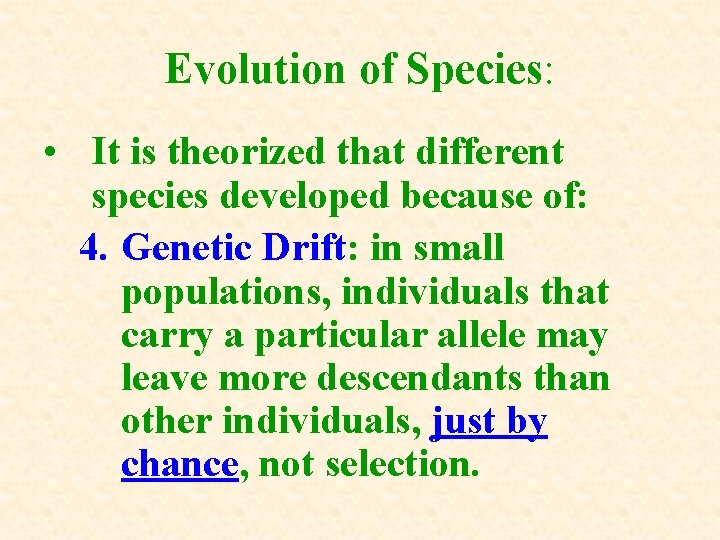 Evolution of Species:

• It is theorized that different species developed because of:

4. Genetic Drift: in small populations, individuals that carry a particular allele may leave more descendants than other individuals, just by chance, not selection.